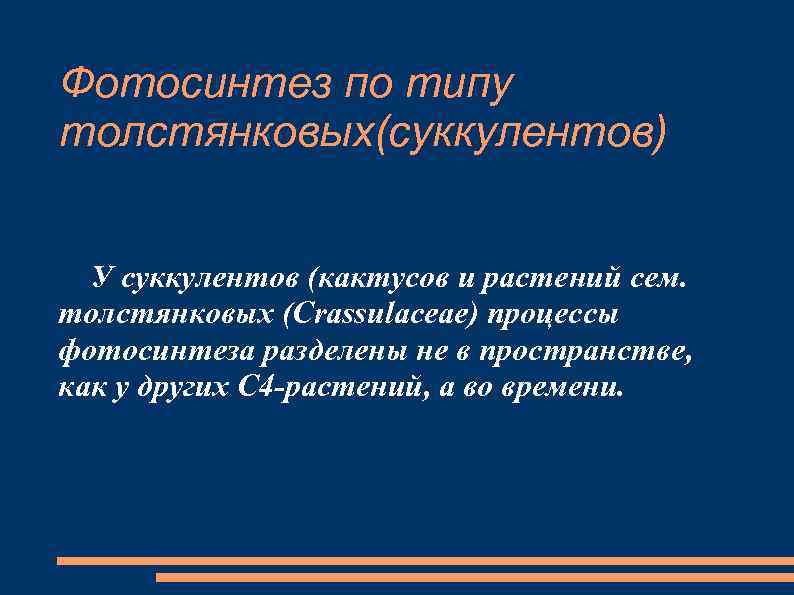 Фотосинтез по типу толстянковых(суккулентов)

У суккулентов (кактусов и растений сем. толстянковых (Crassulaceae) процессы фотосинтеза разделены не в пространстве, как у других С4-растений, а во времени.